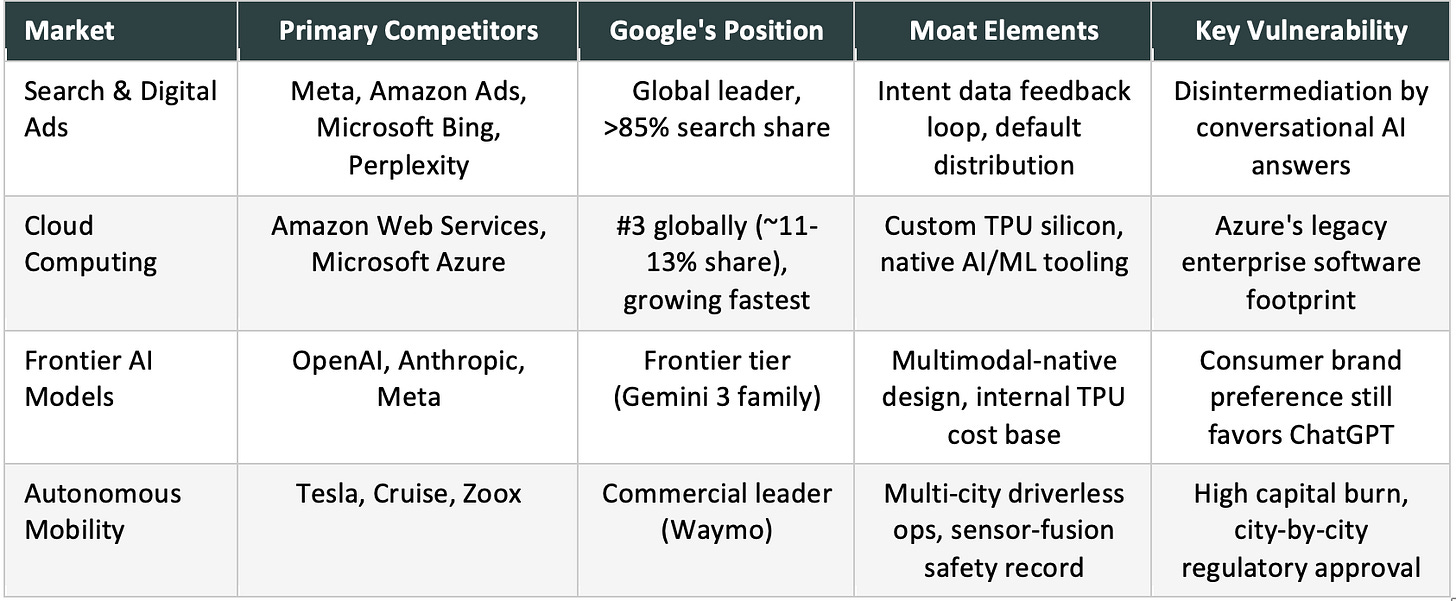 | Market | Primary Competitors | Google's Position | Moat Elements | Key Vulnerability |
|---|---|---|---|---|
| Search & Digital Ads | Meta, Amazon Ads, Microsoft Bing, Perplexity | Global leader, >85% search share | Intent data feedback loop, default distribution | Disintermediation by conversational AI answers |
| Cloud Computing | Amazon Web Services, Microsoft Azure | #3 globally (~11-13% share), growing fastest | Custom TPU silicon, native AI/ML tooling | Azure's legacy enterprise software footprint |
| Frontier AI Models | OpenAI, Anthropic, Meta | Frontier tier (Gemini 3 family) | Multimodal-native design, internal TPU cost base | Consumer brand preference still favors ChatGPT |
| Autonomous Mobility | Tesla, Cruise, Zoox | Commercial leader (Waymo) | Multi-city driverless ops, sensor-fusion safety record | High capital burn, city-by-city regulatory approval |